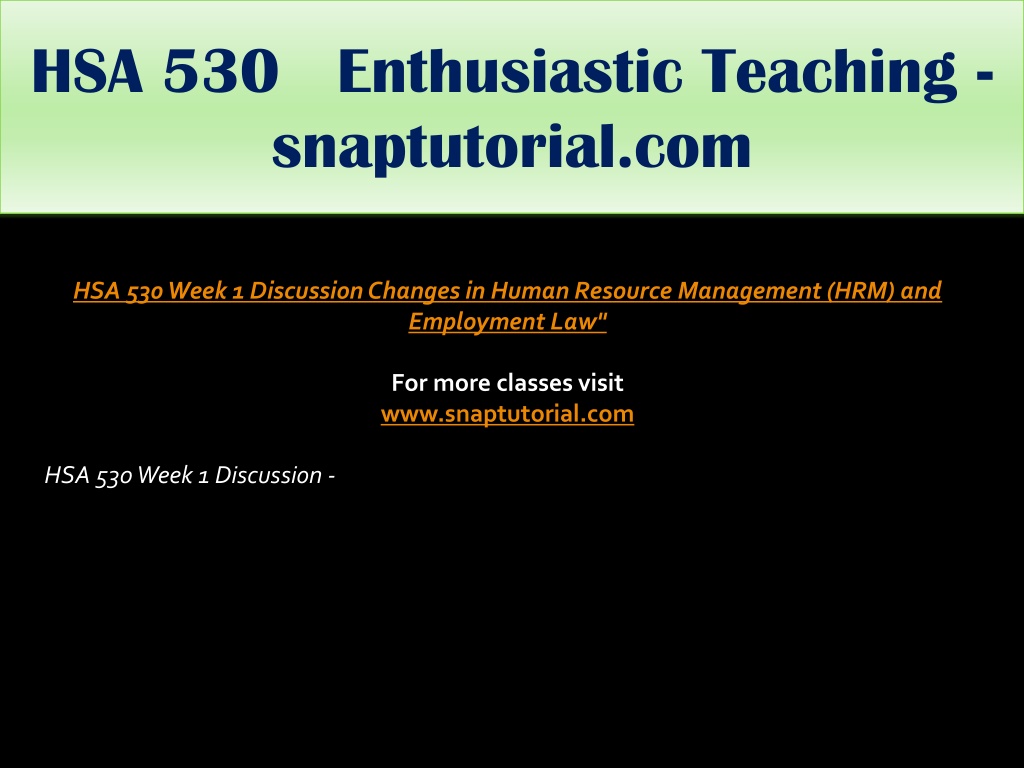 HSA 530 Enthusiastic Teaching - snaptutorial.com

HSA 530 Week 1 Discussion Changes in Human Resource Management (HRM) and Employment Law"

For more classes visit
www.snaptutorial.com

HSA 530 Week 1 Discussion -